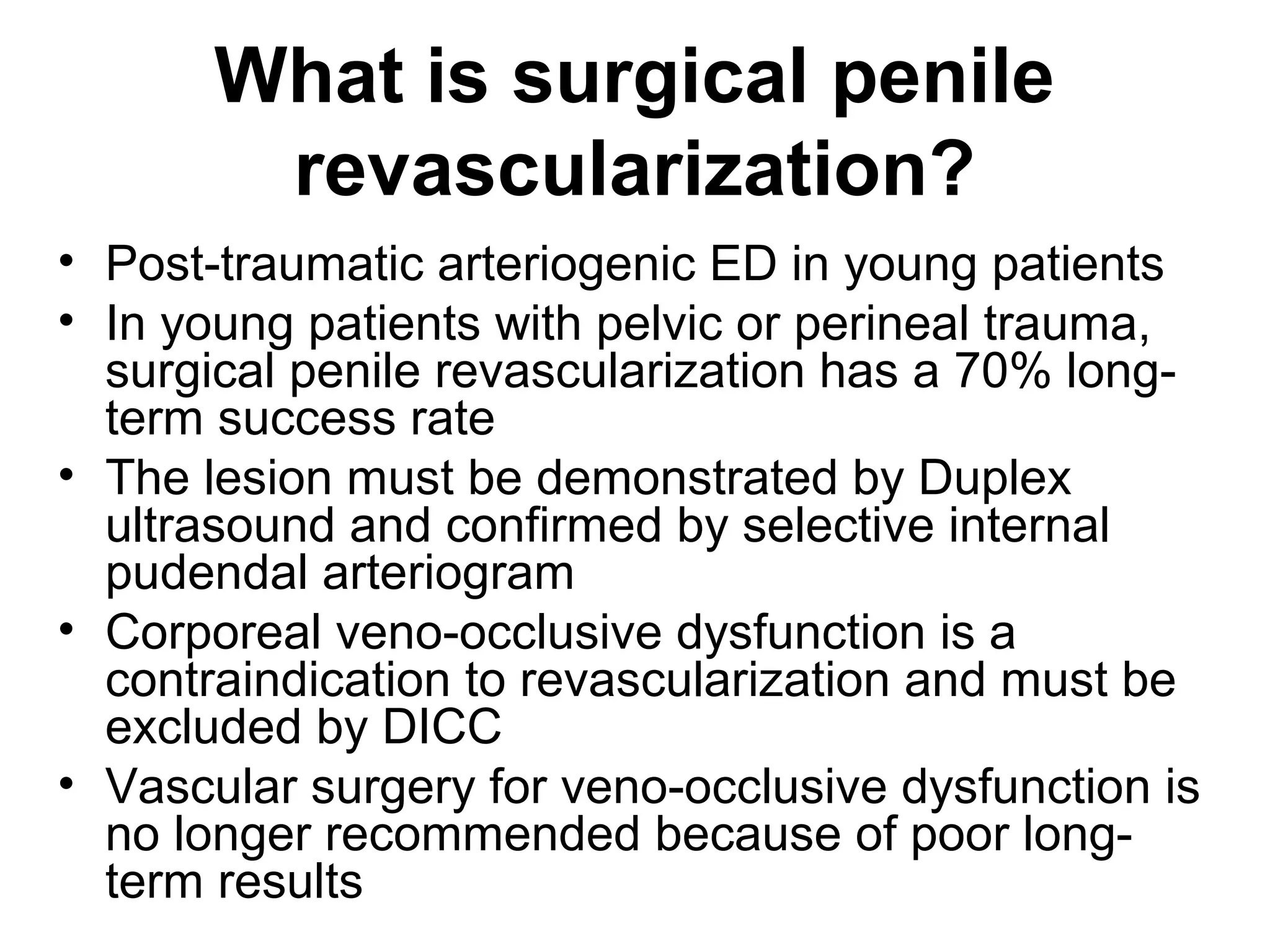 What is surgical penile revascularization?

• Post-traumatic arteriogenic ED in young patients
• In young patients with pelvic or perineal trauma, surgical penile revascularization has a 70% long-term success rate
• The lesion must be demonstrated by Duplex ultrasound and confirmed by selective internal pudendal arteriogram
• Corporeal veno-occlusive dysfunction is a contraindication to revascularization and must be excluded by DICC
• Vascular surgery for veno-occlusive dysfunction is no longer recommended because of poor long-term results